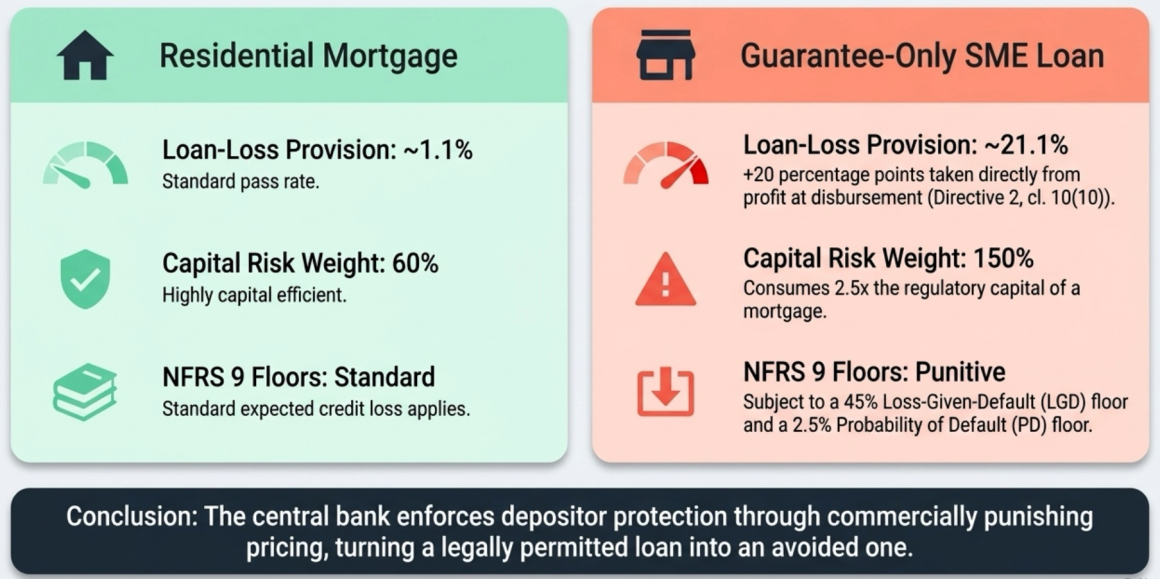 Residential Mortgage

Loan-Loss Provision: ~1.1%
Standard pass rate.

Capital Risk Weight: 60%
Highly capital efficient.

NFRS 9 Floors: Standard
Standard expected credit loss applies.

Guarantee-Only SME Loan

Loan-Loss Provision: ~21.1%
+20 percentage points taken directly from profit at disbursement (Directive 2, cl. 10(10)).

Capital Risk Weight: 150%
Consumes 2.5x the regulatory capital of a mortgage.

NFRS 9 Floors: Punitive
Subject to a 45% Loss-Given-Default (LGD) floor and a 2.5% Probability of Default (PD) floor.

Conclusion: The central bank enforces depositor protection through commercially punishing pricing, turning a legally permitted loan into an avoided one.